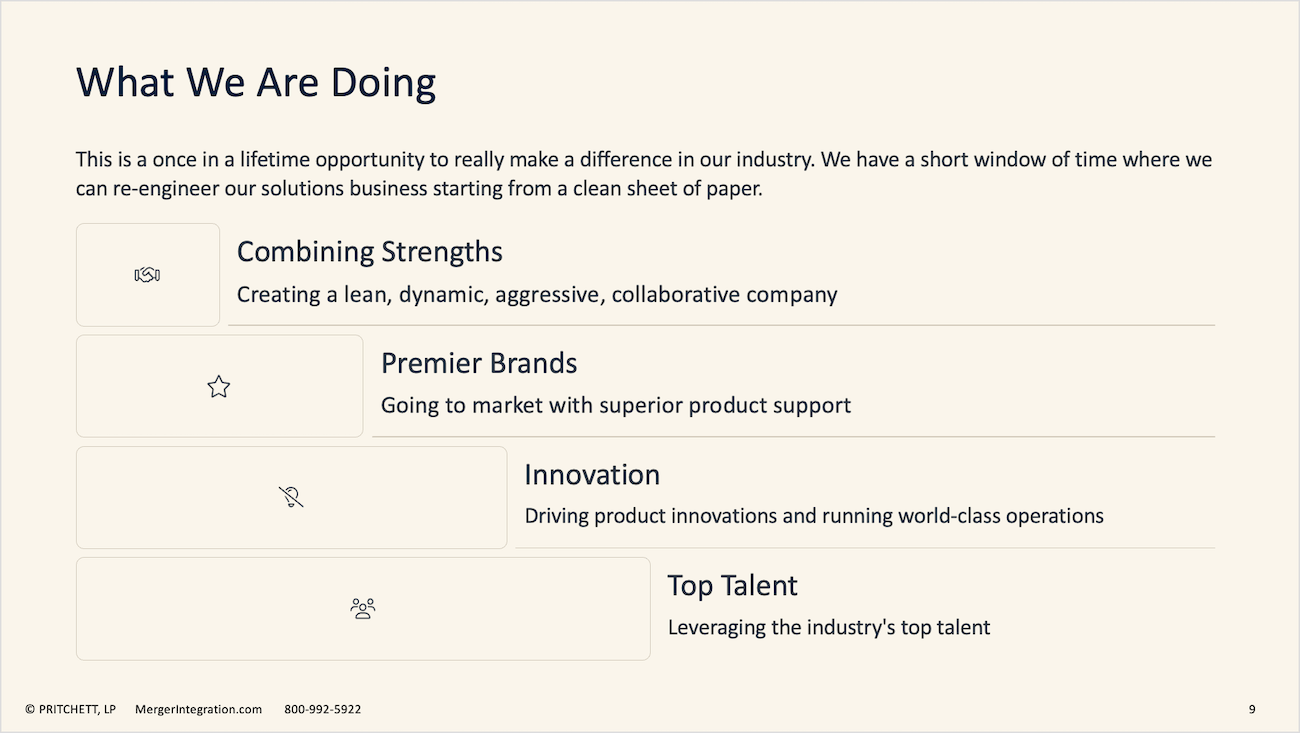 What We Are Doing

This is a once in a lifetime opportunity to really make a difference in our industry. We have a short window of time where we can re-engineer our solutions business starting from a clean sheet of paper.

Combining Strengths

Creating a lean, dynamic, aggressive, collaborative company

Premier Brands

Going to market with superior product support

Innovation

Driving product innovations and running world-class operations

Top Talent

Leveraging the industry's top talent

© PRITCHETT, LP MergerIntegration.com 800-992-5922

9